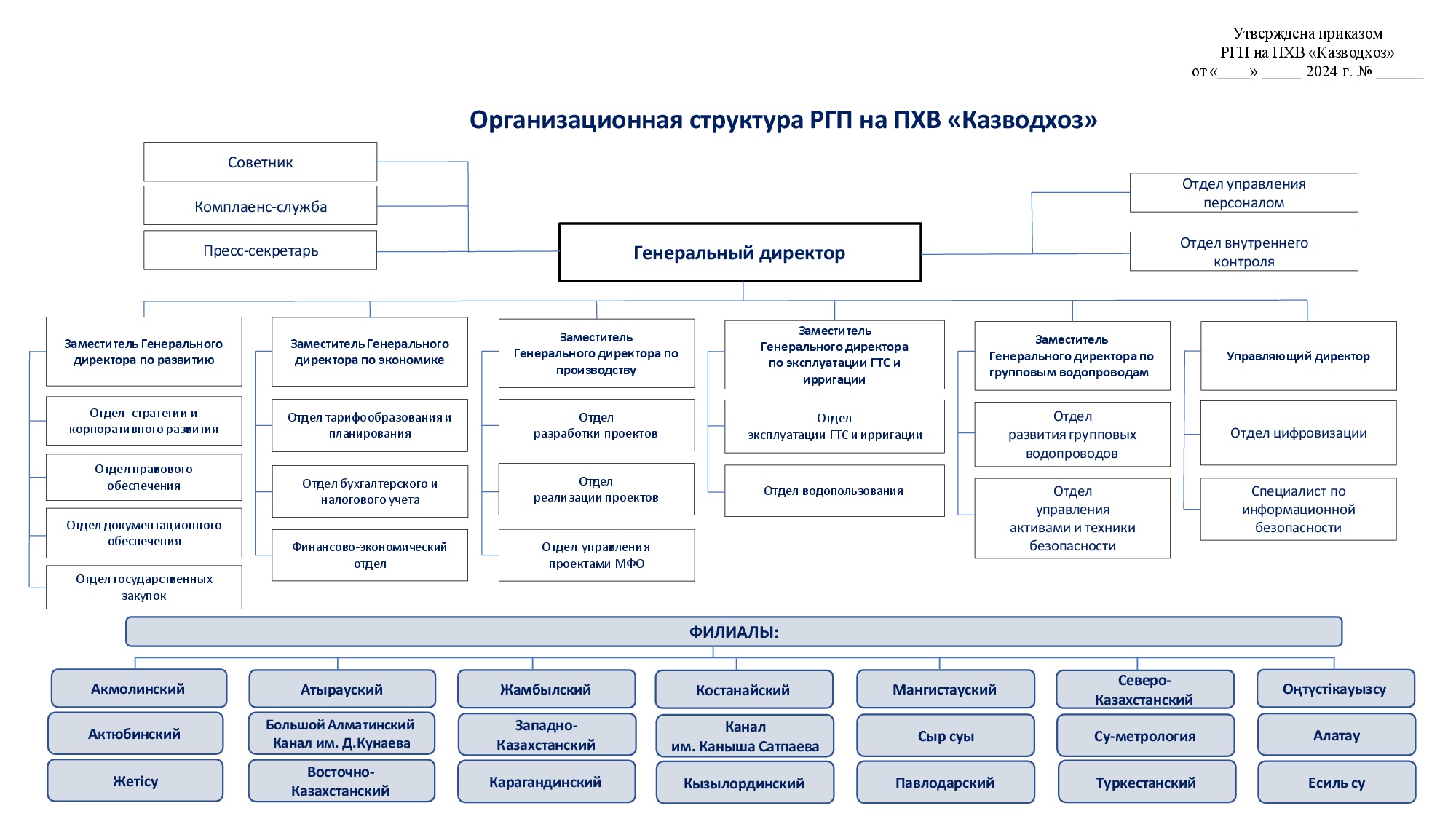 Утверждена приказом
РГП на ПХВ «Казводхоз»
от «____» _____ 2024 г. № ______

Организационная структура РГП на ПХВ «Казводхоз»

Советник

Комплаенс-служба

Пресс-секретарь

Генеральный директор

Отдел управления персоналом

Отдел внутреннего контроля

Заместитель Генерального директора по развитию

Отдел стратегии и корпоративного развития

Отдел правового обеспечения

Отдел документационного обеспечения

Отдел государственных закупок

Заместитель Генерального директора по экономике

Отдел тарифообразования и планирования

Отдел бухгалтерского и налогового учета

Финансово-экономический отдел

Заместитель Генерального директора по производству

Отдел разработки проектов

Отдел реализации проектов

Отдел управления проектами МФО

Заместитель Генерального директора по эксплуатации ГТС и ирригации

Отдел эксплуатации ГТС и ирригации

Отдел водопользования

Заместитель Генерального директора по групповым водопроводам

Отдел развития групповых водопроводов

Отдел управления активами и техники безопасности

Управляющий директор

Отдел цифровизации

Специалист по информационной безопасности

ФИЛИАЛЫ:

Акмолинский

Актюбинский

Жетісу

Атырауский

Большой Алматинский Канал им. Д.Кунаева

Восточно-Казахстанский

Жамбылский

Западно-Казахстанский

Карагандинский

Костанайский

Канал им. Каныша Сатпаева

Кызылординский

Мангистауский

Сыр суы

Павлодарский

Северо-Казахстанский

Су-метрология

Туркестанский

Оңтүстікауызсу

Алатау

Есиль су